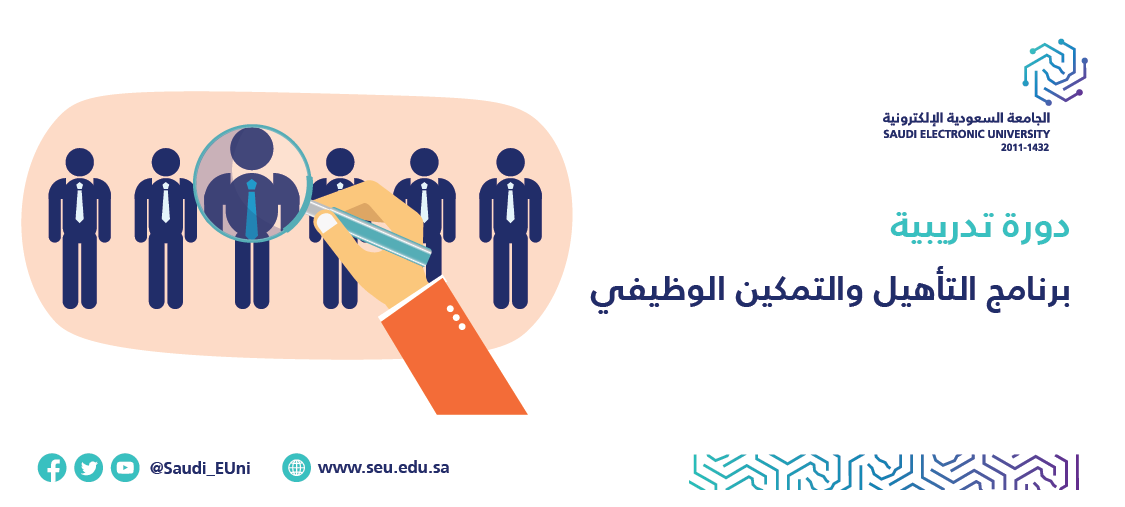 الجامعة السعودية الإلكترونية
SAUDI ELECTRONIC UNIVERSITY
2011-1432

دورة تدريبية

برنامج التأهيل والتمكين الوظيفي

@Saudi_EUni

www.seu.edu.sa